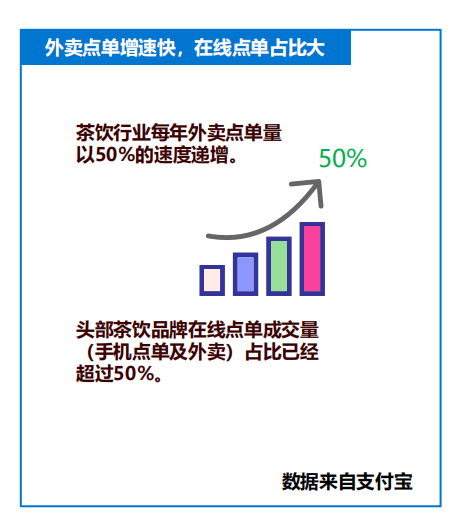 外卖点单增速快，在线点单占比大

茶饮行业每年外卖点单量以50%的速度递增。

50%

头部茶饮品牌在线点单成交量（手机点单及外卖）占比已经超过50%。

数据来自支付宝